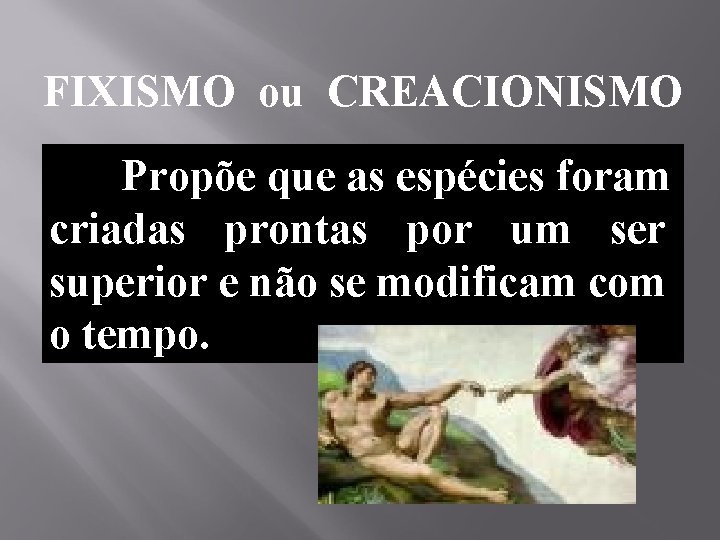 FIXISMO ou CREACIONISMO

Propõe que as espécies foram criadas prontas por um ser superior e não se modificam com o tempo.